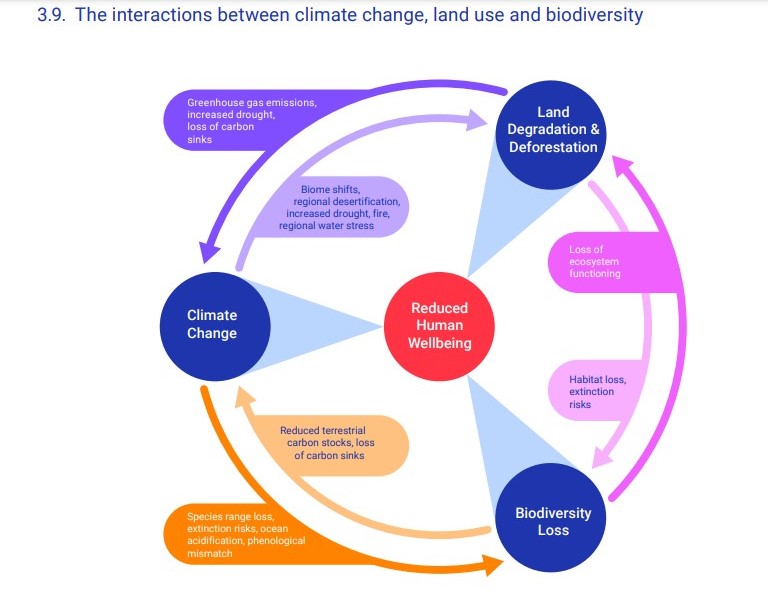 3.9. The interactions between climate change, land use and biodiversity

Greenhouse gas emissions, increased drought, loss of carbon sinks

Land Degradation & Deforestation

Biome shifts, regional desertification, increased drought, fire, regional water stress

Loss of ecosystem functioning

Climate Change

Reduced Human Wellbeing

Habitat loss, extinction risks

Reduced terrestrial carbon stocks, loss of carbon sinks

Species range loss, extinction risks, ocean acidification, phenological mismatch

Biodiversity Loss